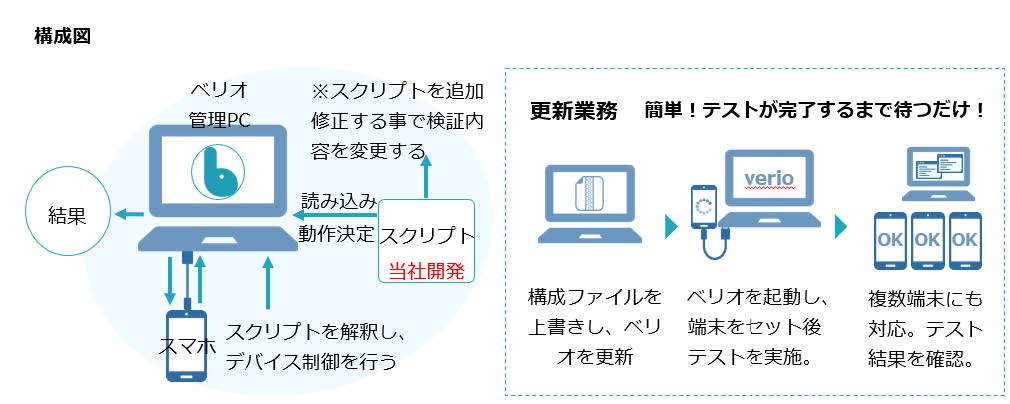 構成図

ベリオ
管理PC

※スクリプトを追加修正する事で検証内容を変更する

結果

読み込み
動作決定

スクリプト
当社開発

スマホ

スクリプトを解釈し、デバイス制御を行う

更新業務　簡単！テストが完了するまで待つだけ！

verio

OK OK OK

構成ファイルを上書きし、ベリオを更新

ベリオを起動し、端末をセット後テストを実施。

複数端末にも対応。テスト結果を確認。